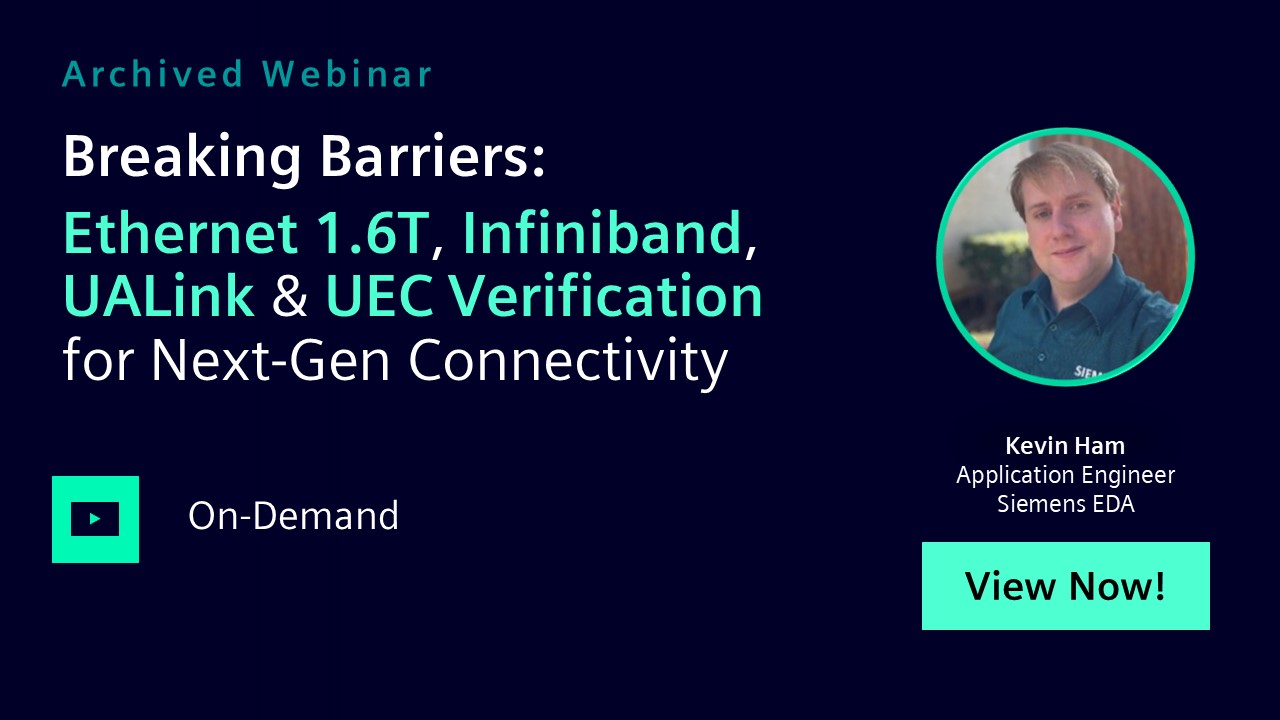 Archived Webinar

Breaking Barriers:

Ethernet 1.6T, Infiniband, UALink & UEC Verification for Next-Gen Connectivity

On-Demand

Kevin Ham
Application Engineer
Siemens EDA

View Now!